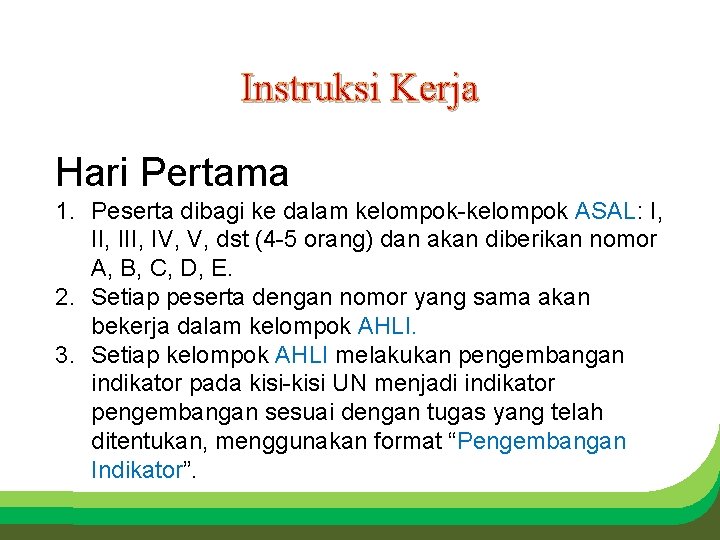 Instruksi Kerja

Hari Pertama

1. Peserta dibagi ke dalam kelompok-kelompok ASAL: I, II, III, IV, V, dst (4-5 orang) dan akan diberikan nomor A, B, C, D, E.
2. Setiap peserta dengan nomor yang sama akan bekerja dalam kelompok AHLI.
3. Setiap kelompok AHLI melakukan pengembangan indikator pada kisi-kisi UN menjadi indikator pengembangan sesuai dengan tugas yang telah ditentukan, menggunakan format “Pengembangan Indikator”.